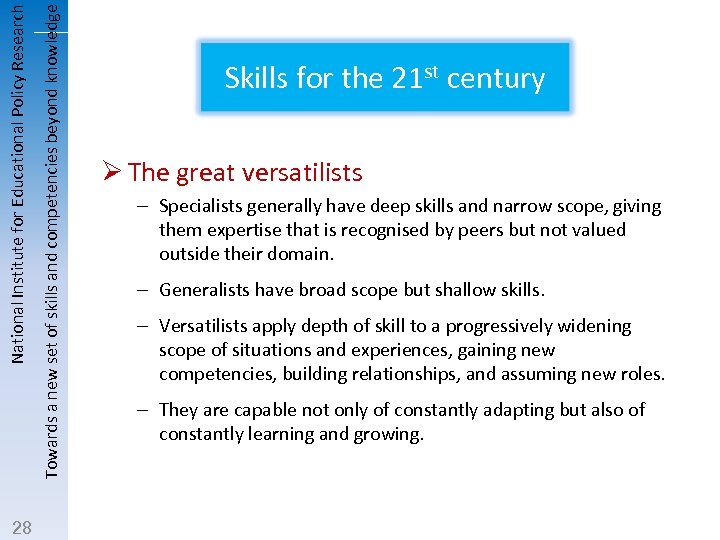 National Institute for Educational Policy Research

Towards a new set of skills and competencies beyond knowledge

Skills for the 21$^{st}$ century

➢ The great versatilists

– Specialists generally have deep skills and narrow scope, giving them expertise that is recognised by peers but not valued outside their domain.

– Generalists have broad scope but shallow skills.

– Versatilists apply depth of skill to a progressively widening scope of situations and experiences, gaining new competencies, building relationships, and assuming new roles.

– They are capable not only of constantly adapting but also of constantly learning and growing.

28